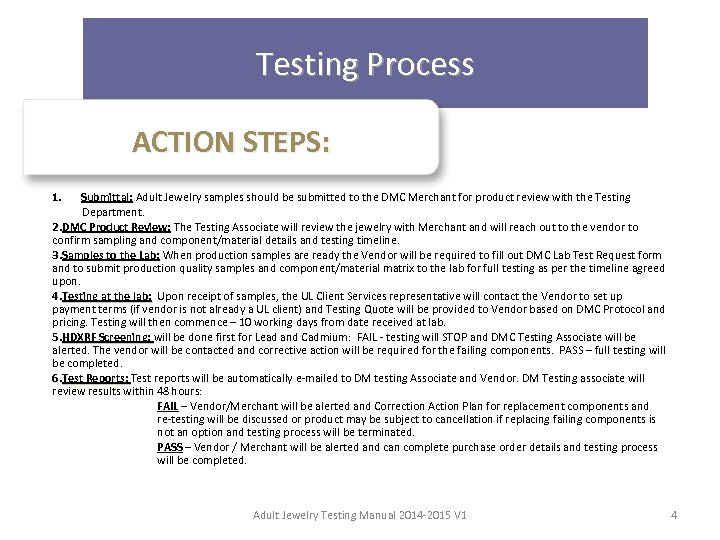 Testing Process

ACTION STEPS:

1. Submittal: Adult Jewelry samples should be submitted to the DMC Merchant for product review with the Testing Department.

2.DMC Product Review: The Testing Associate will review the jewelry with Merchant and will reach out to the vendor to confirm sampling and component/material details and testing timeline.

3.Samples to the Lab: When production samples are ready the Vendor will be required to fill out DMC Lab Test Request form and to submit production quality samples and component/material matrix to the lab for full testing as per the timeline agreed upon.

4.Testing at the lab: Upon receipt of samples, the UL Client Services representative will contact the Vendor to set up payment terms (if vendor is not already a UL client) and Testing Quote will be provided to Vendor based on DMC Protocol and pricing. Testing will then commence – 10 working days from date received at lab.

5.HDXRF Screening: will be done first for Lead and Cadmium: FAIL - testing will STOP and DMC Testing Associate will be alerted. The vendor will be contacted and corrective action will be required for the failing components. PASS – full testing will be completed.

6.Test Reports: Test reports will be automatically e-mailed to DM testing Associate and Vendor. DM Testing associate will review results within 48 hours:

FAIL – Vendor/Merchant will be alerted and Correction Action Plan for replacement components and re-testing will be discussed or product may be subject to cancellation if replacing failing components is not an option and testing process will be terminated.

PASS – Vendor / Merchant will be alerted and can complete purchase order details and testing process will be completed.

Adult Jewelry Testing Manual 2014-2015 V1

4